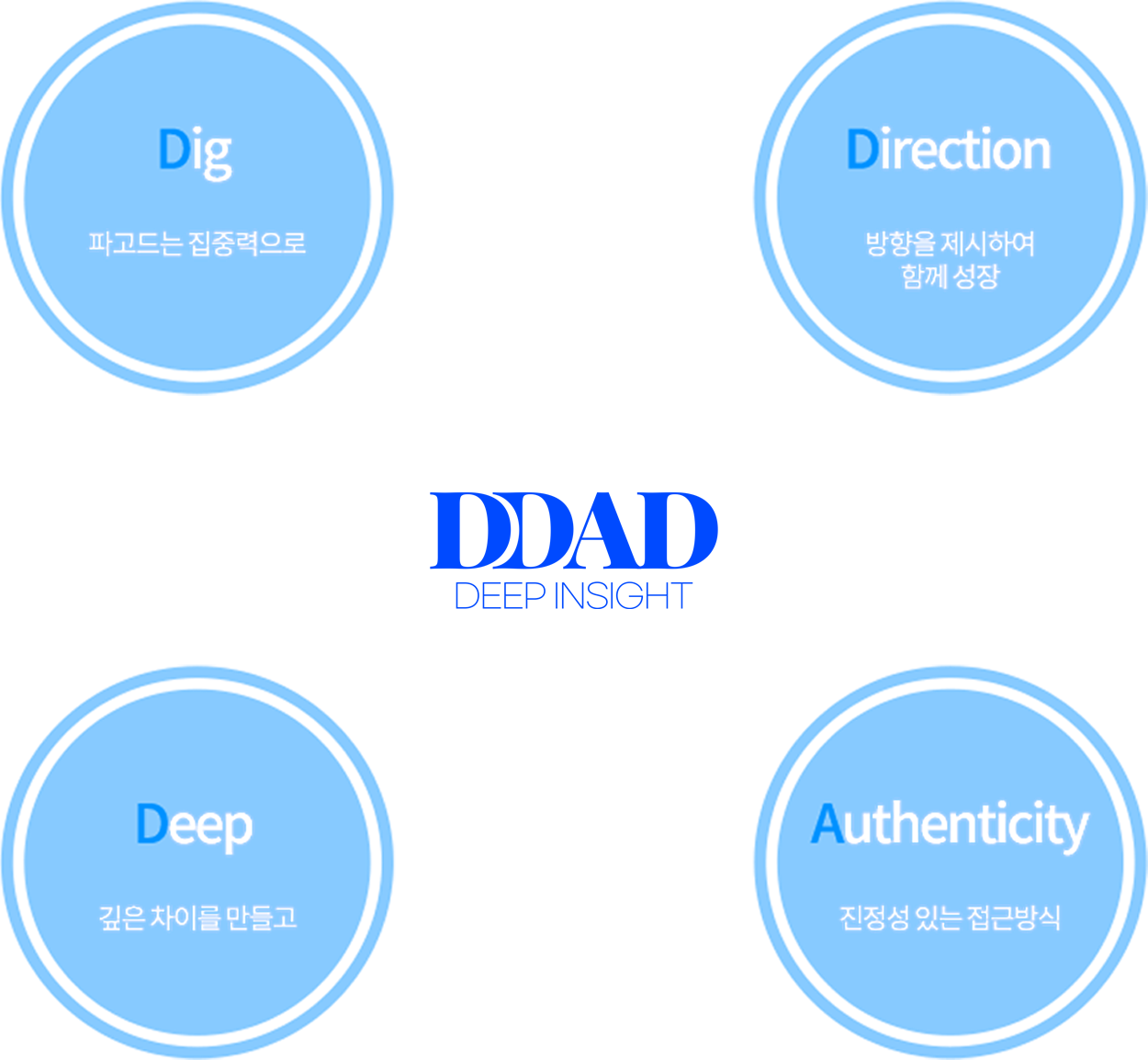 Dig

파고드는 집중력으로

Direction

방향을 제시하여
함께 성장

DDAD
DEEP INSIGHT

Deep

깊은 차이를 만들고

Authenticity

진정성 있는 접근방식